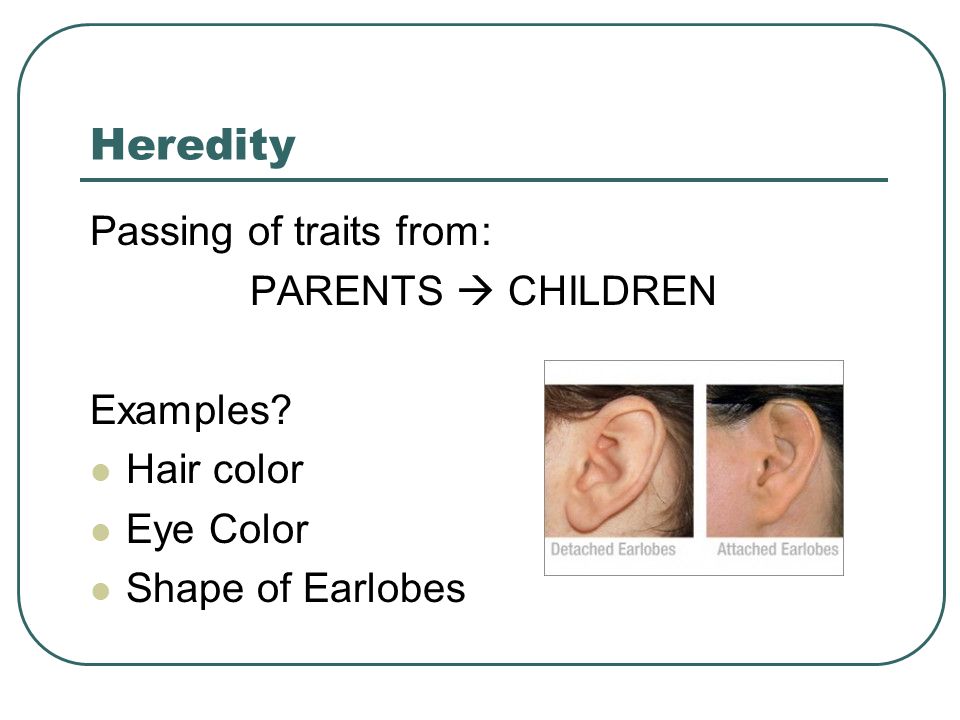 Heredity

Passing of traits from:

PARENTS → CHILDREN

Examples?

- Hair color
- Eye Color
- Shape of Earlobes

Detached Earlobes

Attached Earlobes